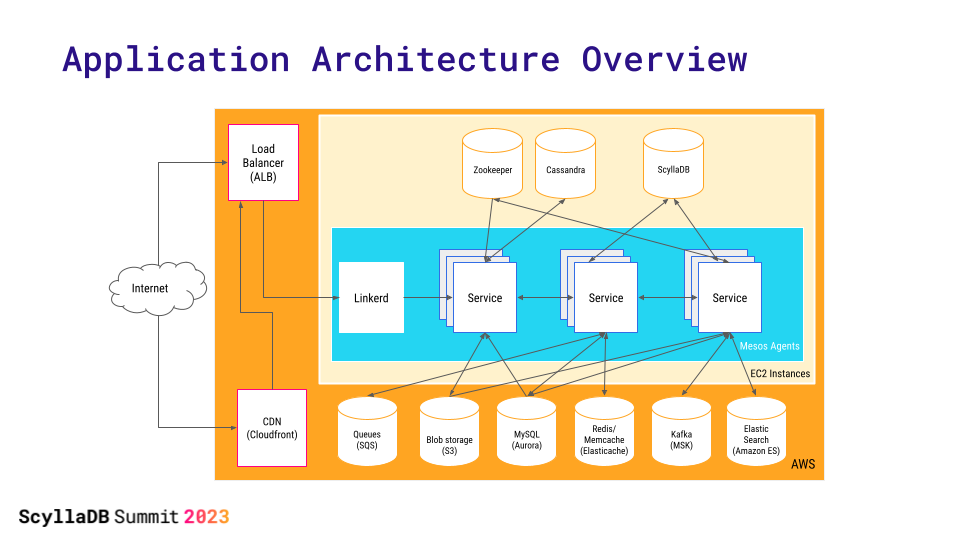 Application Architecture Overview

Load Balancer (ALB)

Zookeeper

Cassandra

ScyllaDB

Internet

Linkerd

Service

Service

Service

Mesos Agents

EC2 Instances

CDN (Cloudfront)

Queues (SQS)

Blob storage (S3)

MySQL (Aurora)

Redis/ Memcache (Elasticache)

Kafka (MSK)

Elastic Search (Amazon ES)

AWS

ScyllaDB Summit 2023